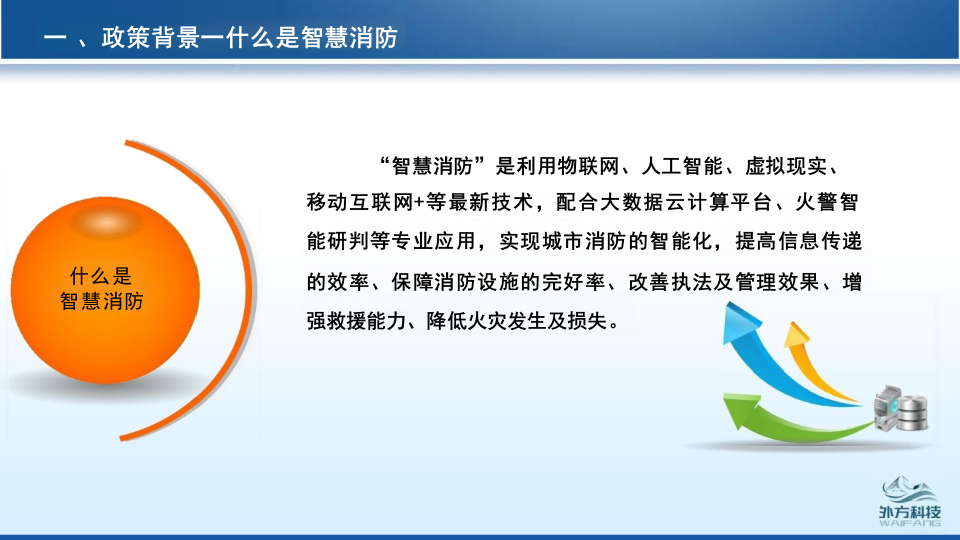 一 、政策背景一什么是智慧消防

什么是
智慧消防

“智慧消防”是利用物联网、人工智能、虚拟现实、移动互联网+等最新技术，配合大数据云计算平台、火警智能研判等专业应用，实现城市消防的智能化，提高信息传递的效率、保障消防设施的完好率、改善执法及管理效果、增强救援能力、降低火灾发生及损失。

外方科技
WAIFANG